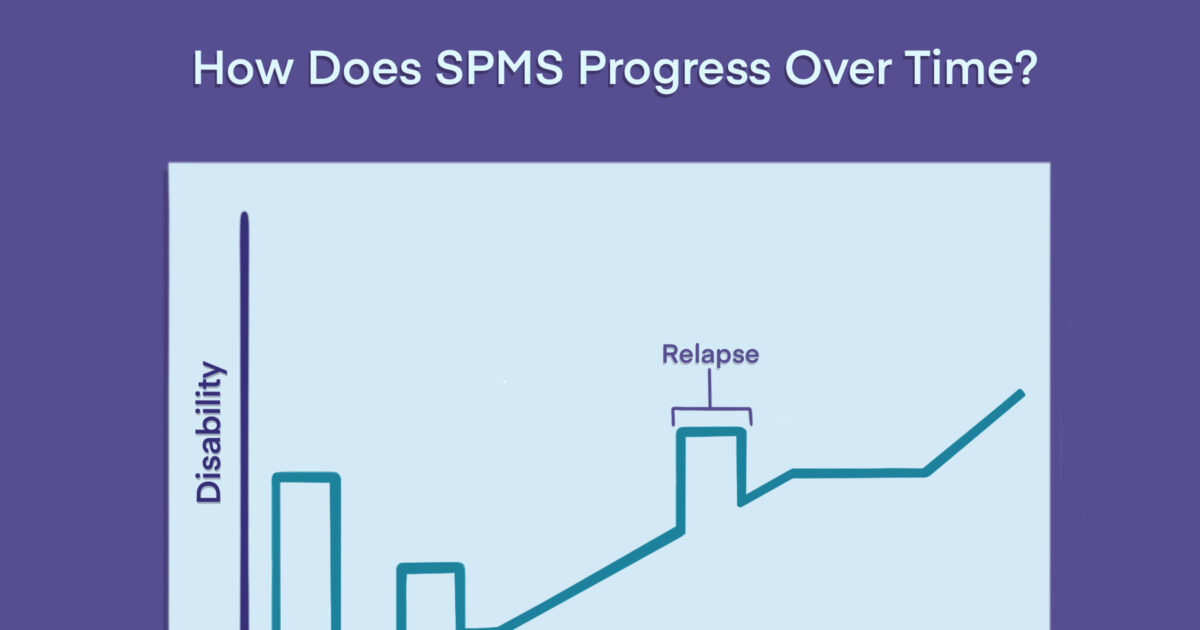 How Does SPMS Progress Over Time?

Disability

Relapse